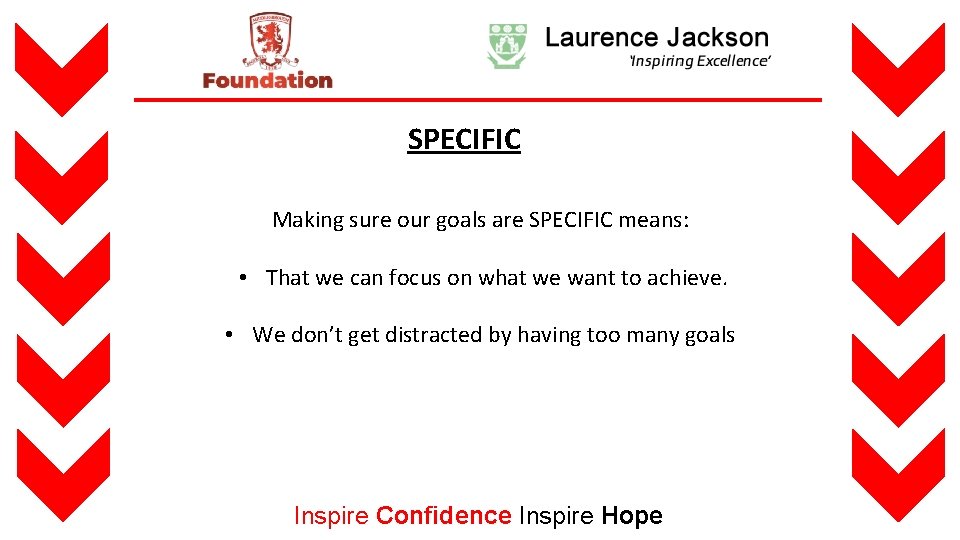 Foundation

Laurence Jackson
'Inspiring Excellence'

SPECIFIC

Making sure our goals are SPECIFIC means:

• That we can focus on what we want to achieve.

• We don't get distracted by having too many goals

Inspire Confidence Inspire Hope